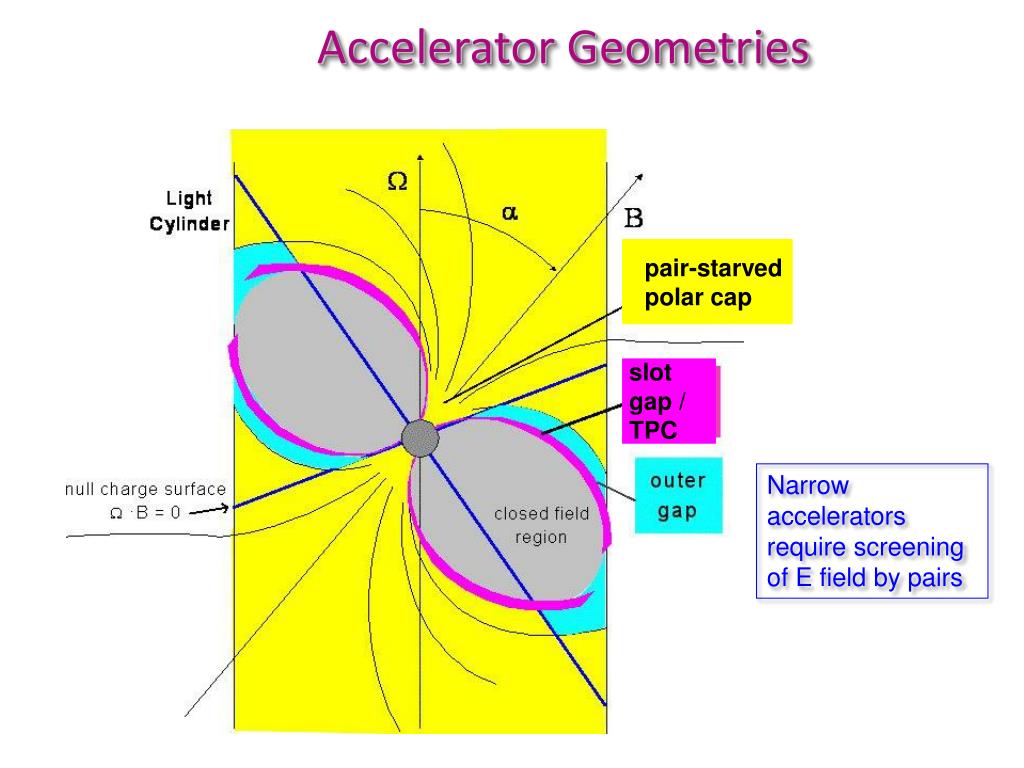 Accelerator Geometries

Light Cylinder

$\Omega$

$\alpha$

B

pair-starved polar cap

slot gap / TPC

outer gap

null charge surface $\Omega \cdot B = 0$

closed field region

Narrow accelerators require screening of E field by pairs